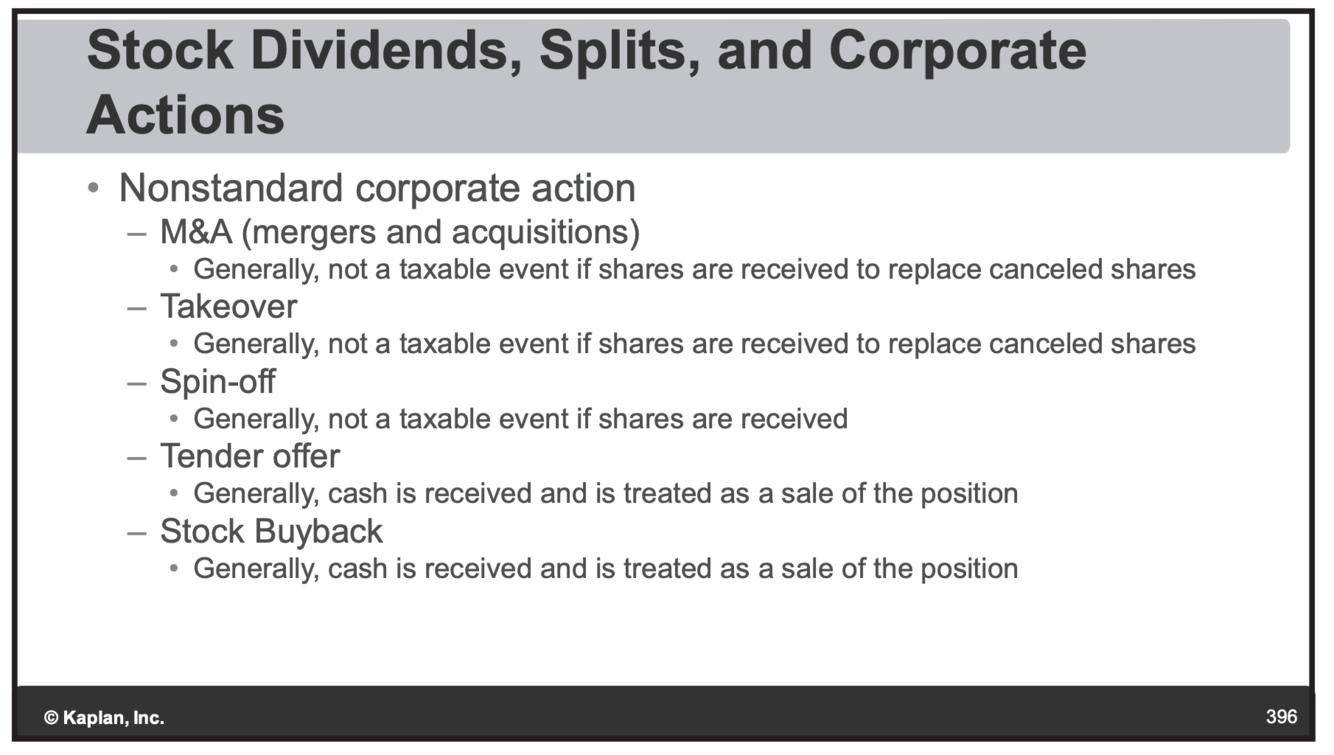 Stock Dividends, Splits, and Corporate Actions

• Nonstandard corporate action
– M&A (mergers and acquisitions)
• Generally, not a taxable event if shares are received to replace canceled shares
– Takeover
• Generally, not a taxable event if shares are received to replace canceled shares
– Spin-off
• Generally, not a taxable event if shares are received
– Tender offer
• Generally, cash is received and is treated as a sale of the position
– Stock Buyback
• Generally, cash is received and is treated as a sale of the position

© Kaplan, Inc.

396